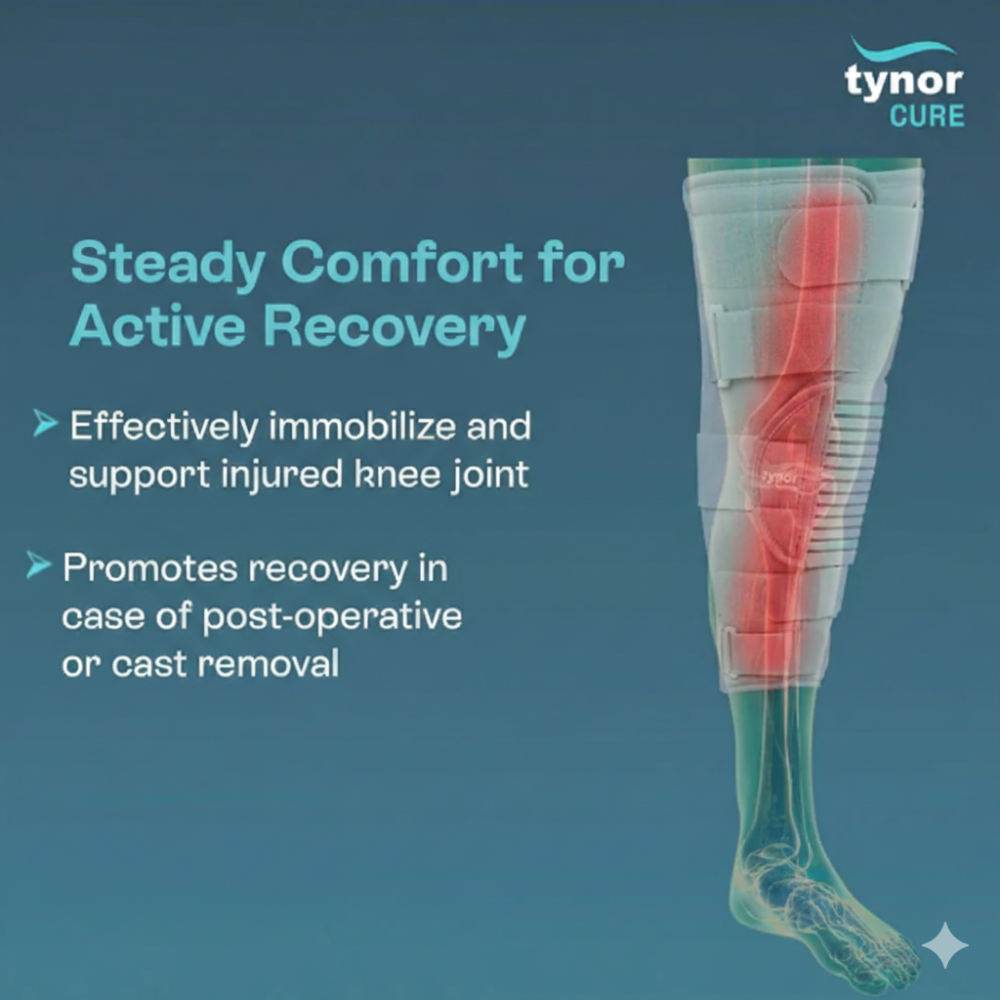 tynor
CURE

Steady Comfort for Active Recovery

Effectively immobilize and support injured knee joint

Promotes recovery in case of post-operative or cast removal

tynor